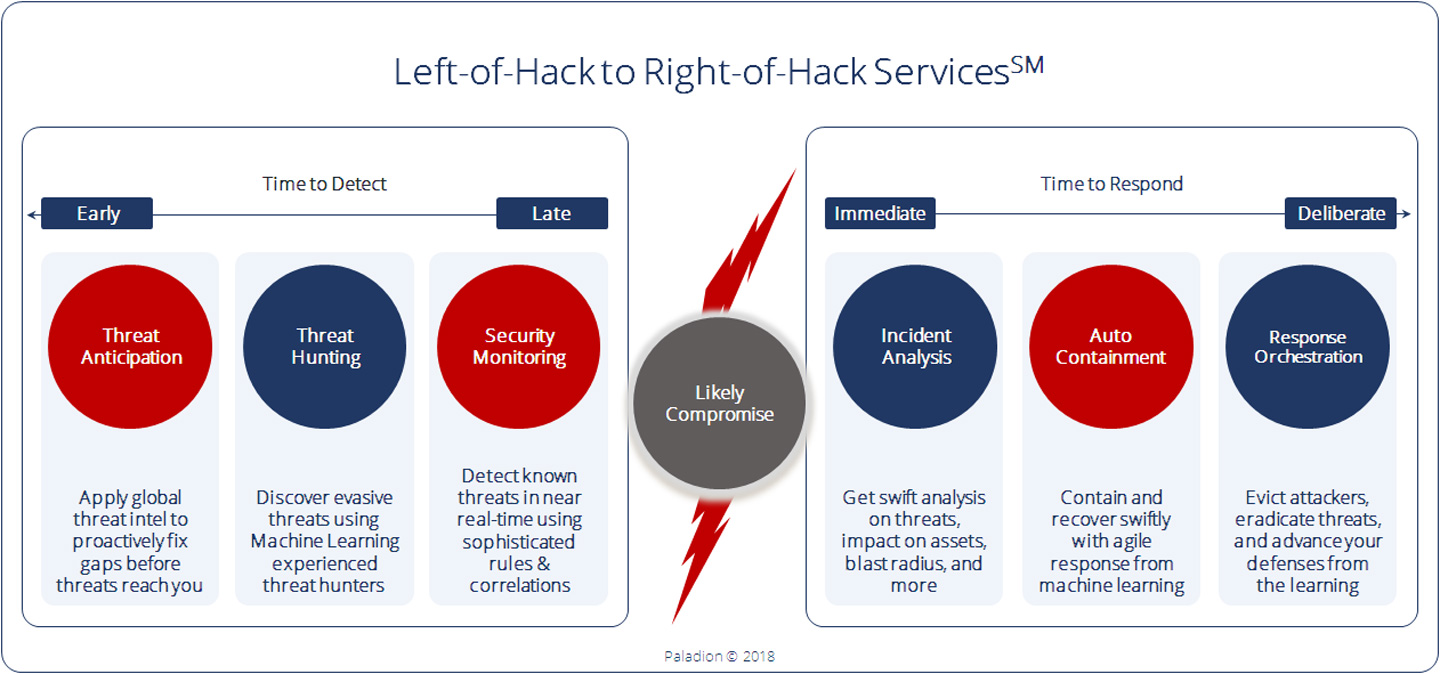 Left-of-Hack to Right-of-Hack Services$^{SM}$

Time to Detect

Early

Late

Threat Anticipation

Apply global threat intel to proactively fix gaps before threats reach you

Threat Hunting

Discover evasive threats using Machine Learning experienced threat hunters

Security Monitoring

Detect known threats in near real-time using sophisticated rules & correlations

Likely Compromise

Time to Respond

Immediate

Deliberate

Incident Analysis

Get swift analysis on threats, impact on assets, blast radius, and more

Auto Containment

Contain and recover swiftly with agile response from machine learning

Response Orchestration

Evict attackers, eradicate threats, and advance your defenses from the learning

Paladion © 2018